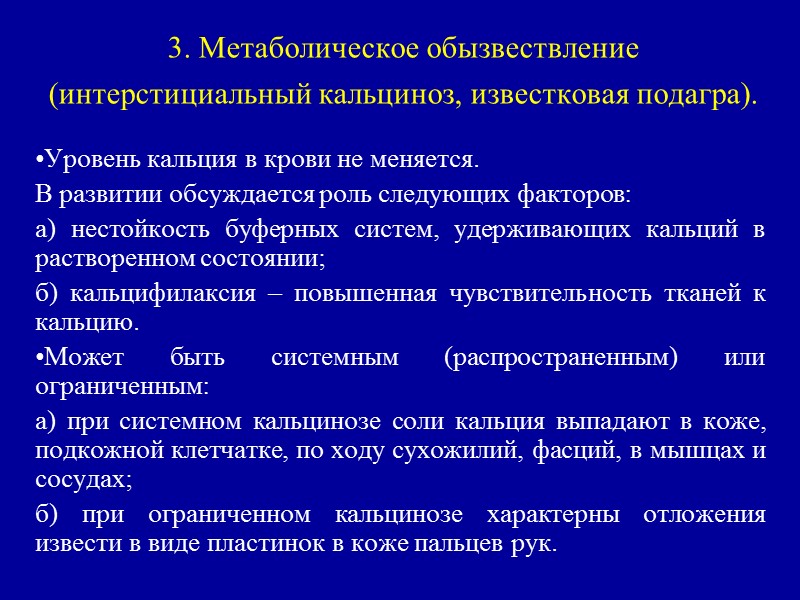 3. Метаболическое обызвествление (интерстициальный кальциноз, известковая подагра).

•Уровень кальция в крови не меняется.

В развитии обсуждается роль следующих факторов:

а) нестойкость буферных систем, удерживающих кальций в растворенном состоянии;

б) кальцифилаксия – повышенная чувствительность тканей к кальцию.

•Может быть системным (распространенным) или ограниченным:

а) при системном кальцинозе соли кальция выпадают в коже, подкожной клетчатке, по ходу сухожилий, фасций, в мышцах и сосудах;

б) при ограниченном кальцинозе характерны отложения извести в виде пластинок в коже пальцев рук.